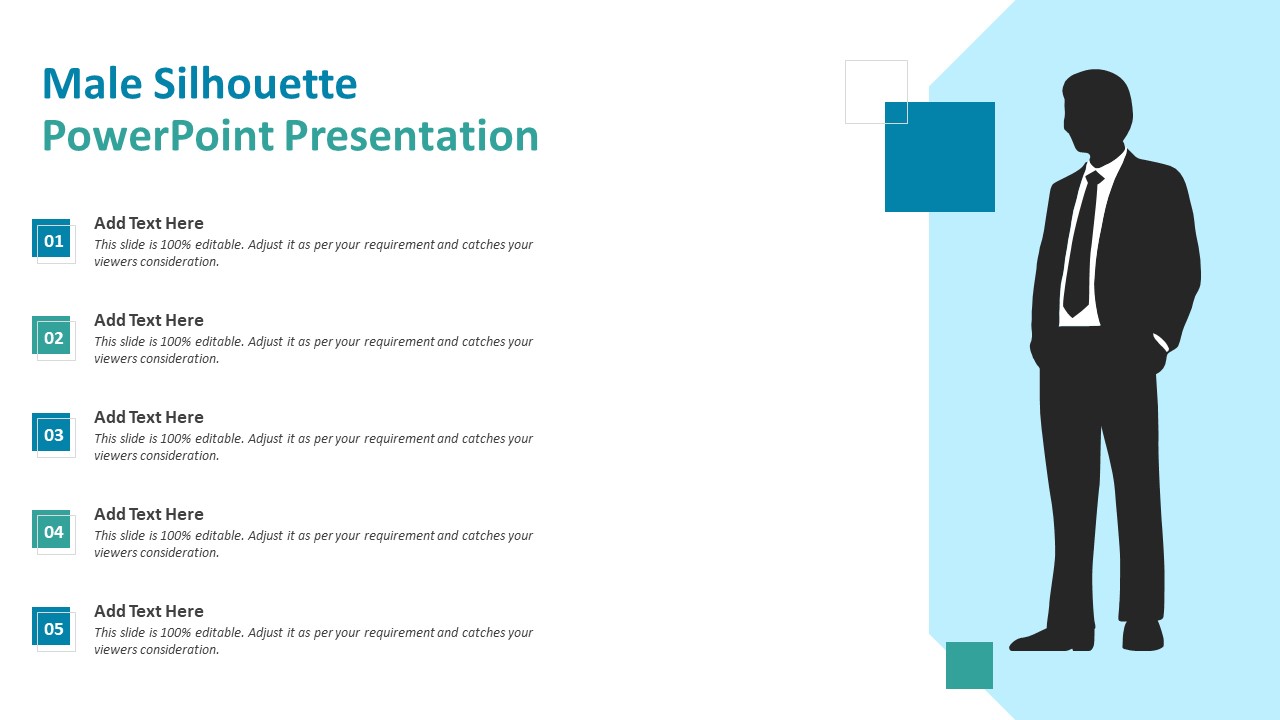 Male Silhouette
PowerPoint Presentation

01
Add Text Here
This slide is 100% editable. Adjust it as per your requirement and catches your viewers consideration.

02
Add Text Here
This slide is 100% editable. Adjust it as per your requirement and catches your viewers consideration.

03
Add Text Here
This slide is 100% editable. Adjust it as per your requirement and catches your viewers consideration.

04
Add Text Here
This slide is 100% editable. Adjust it as per your requirement and catches your viewers consideration.

05
Add Text Here
This slide is 100% editable. Adjust it as per your requirement and catches your viewers consideration.